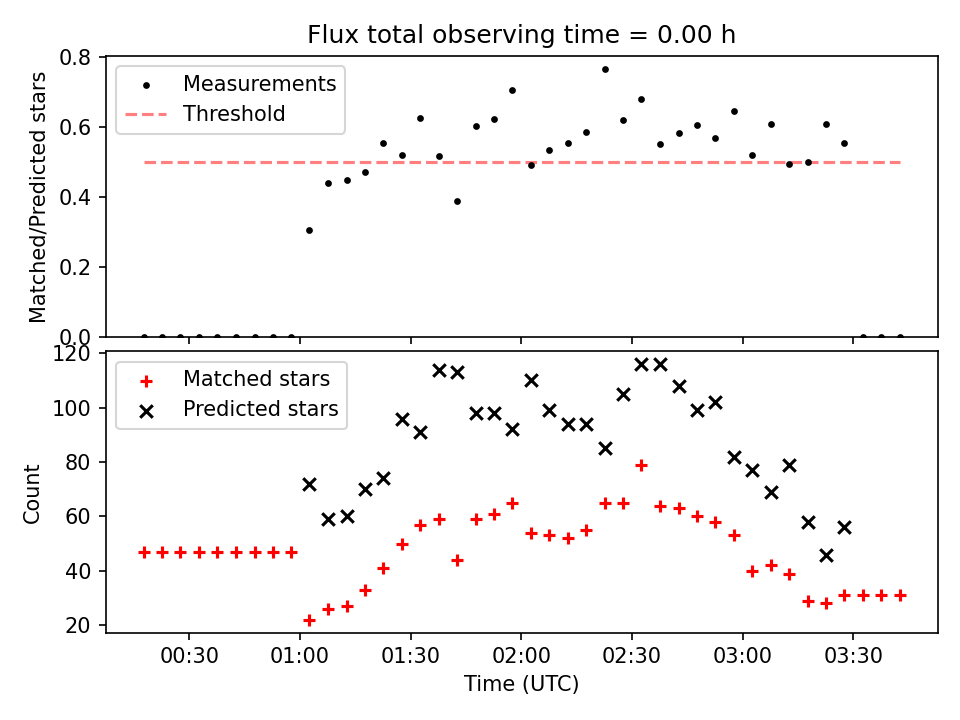 Flux total observing time = 0.00 h

Matched/Predicted stars

0.8
0.6
0.4
0.2
0.0

Measurements
Threshold

Count

120
100
80
60
40
20

Matched stars
Predicted stars

00:30
01:00
01:30
02:00
02:30
03:00
03:30

Time (UTC)